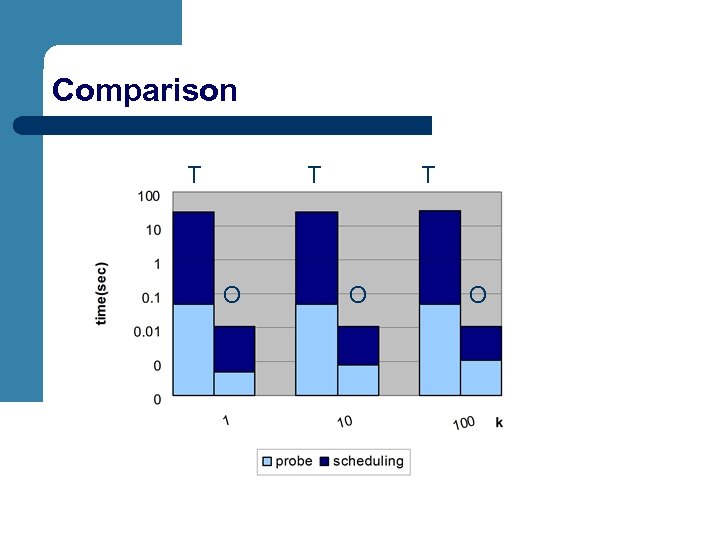 Comparison

T T T

100
10
1
0.1
0.01
0
0

time(sec)

O O O

1 10 100 k

probe scheduling